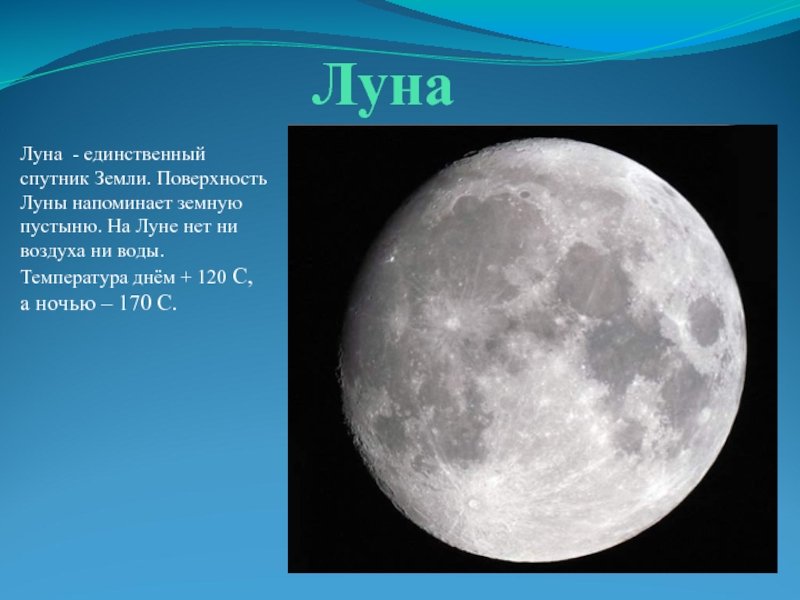 Луна

Луна - единственный спутник Земли. Поверхность Луны напоминает земную пустыню. На Луне нет ни воздуха ни воды.

Температура днём + 120 С, а ночью – 170 С.